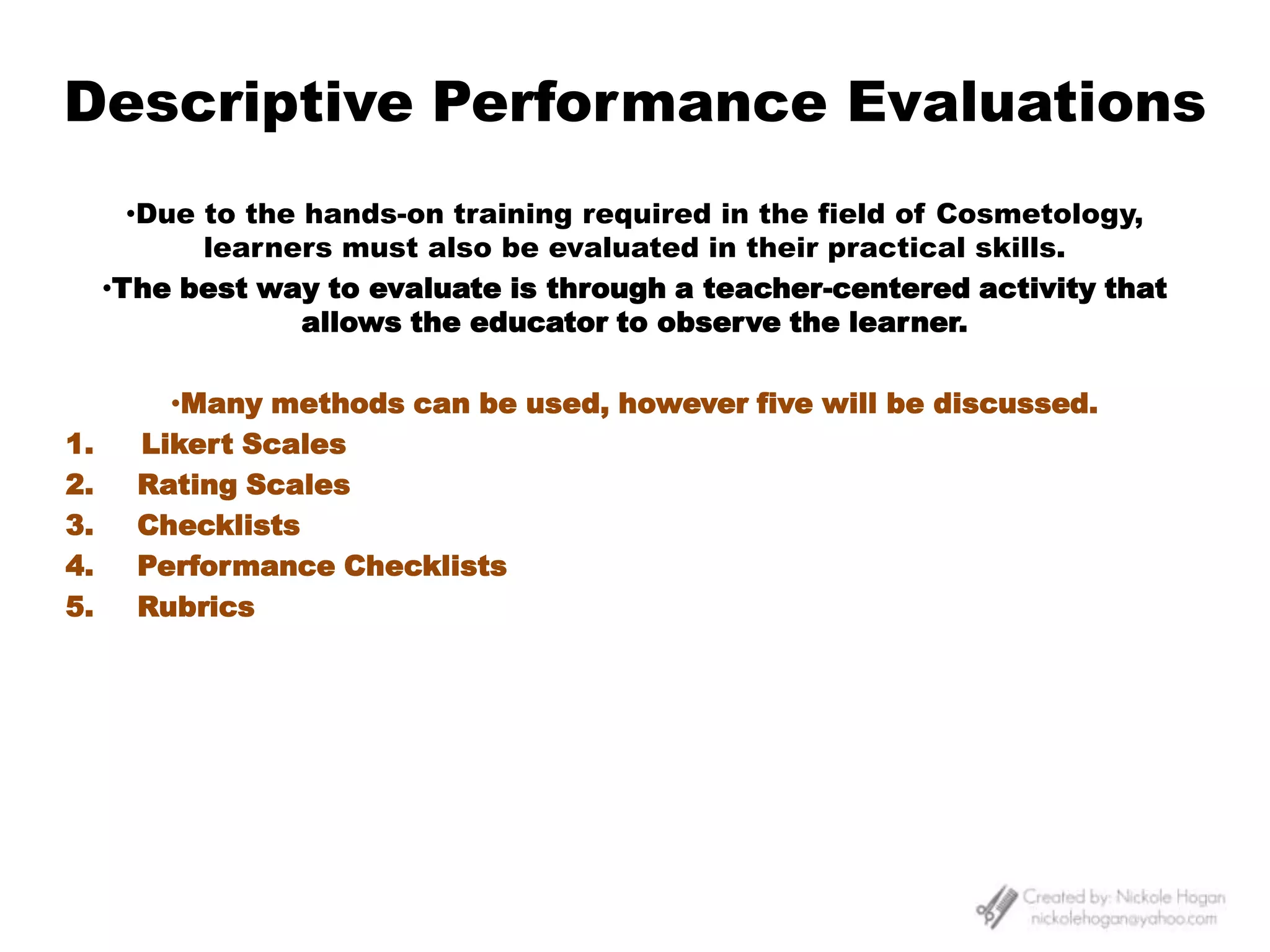 Descriptive Performance Evaluations

•Due to the hands-on training required in the field of Cosmetology, learners must also be evaluated in their practical skills.

•The best way to evaluate is through a teacher-centered activity that allows the educator to observe the learner.

•Many methods can be used, however five will be discussed.

1. Likert Scales
2. Rating Scales
3. Checklists
4. Performance Checklists
5. Rubrics

Created by: Nickole Hogan
nickolehogan@yahoo.com